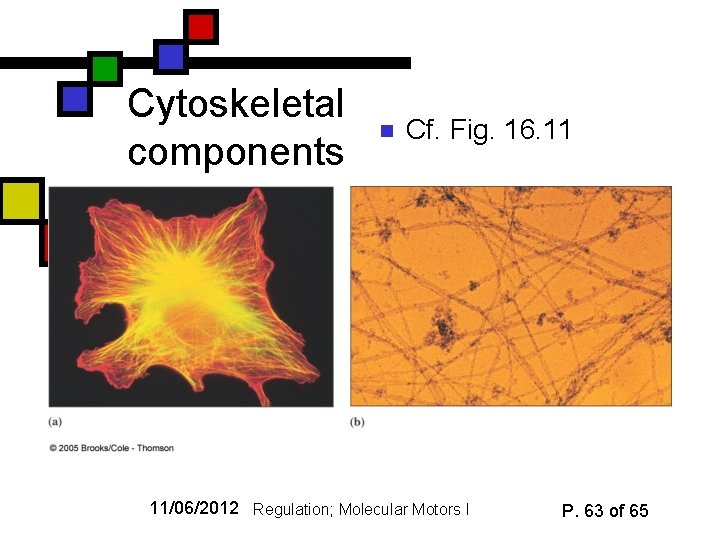 Cytoskeletal components

Cf. Fig. 16.11

(a)

(b)

© 2005 Brooks/Cole - Thomson

11/06/2012 Regulation; Molecular Motors I P. 63 of 65